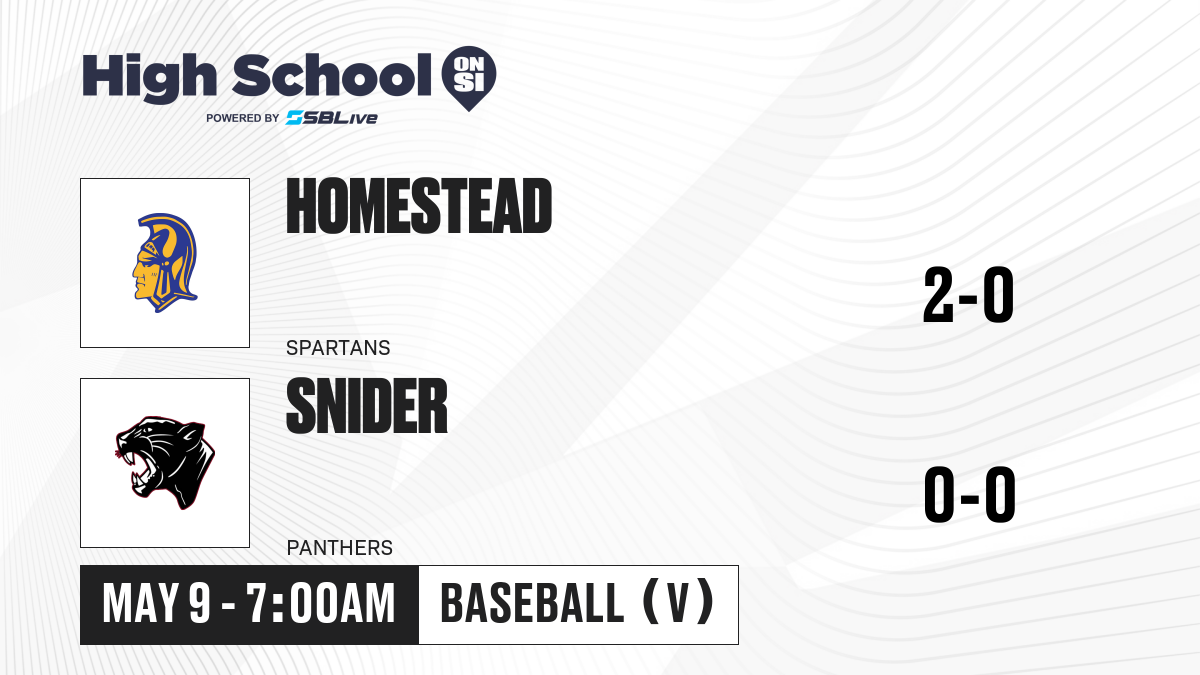 High School ON SI
POWERED BY SBLive

HOMESTEAD
SPARTANS
2-0

SNIDER
PANTHERS
0-0

MAY 9 - 7:00AM
BASEBALL (V)